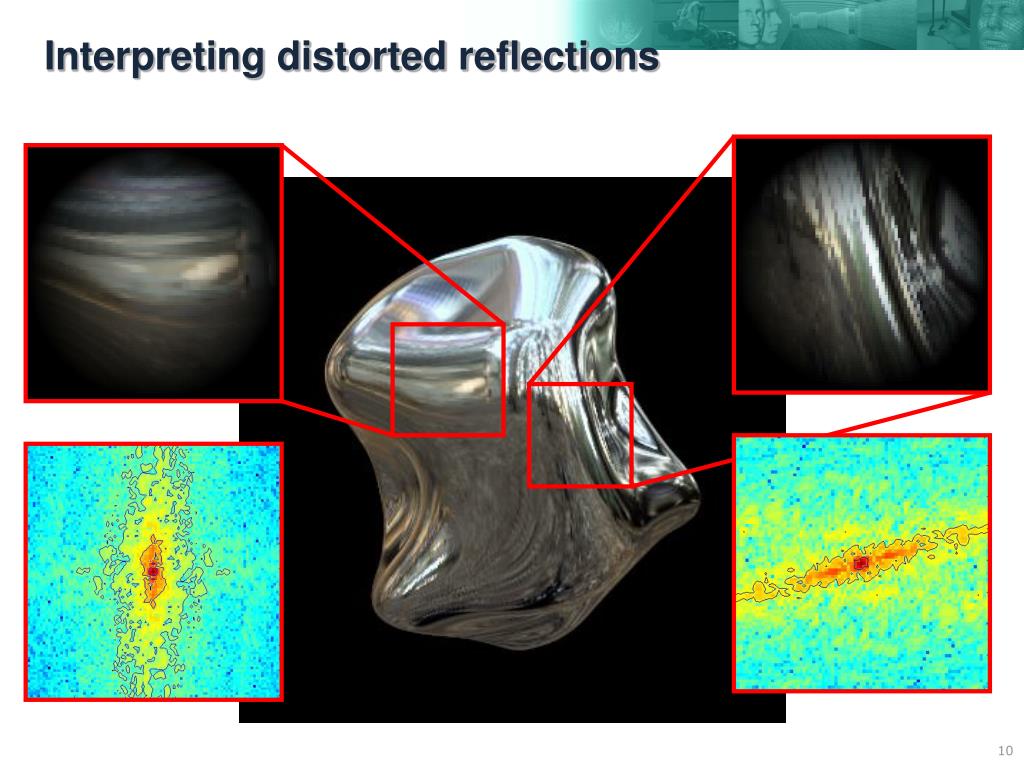 Interpreting distorted reflections

10